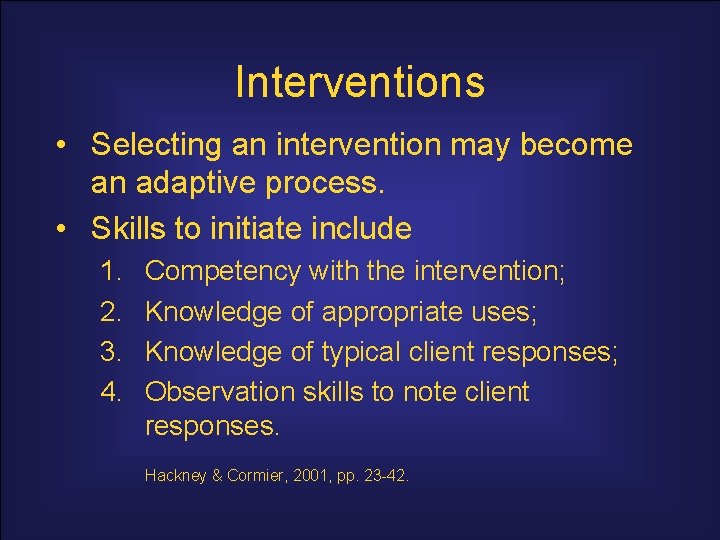 Interventions

• Selecting an intervention may become an adaptive process.
• Skills to initiate include
1. Competency with the intervention;
2. Knowledge of appropriate uses;
3. Knowledge of typical client responses;
4. Observation skills to note client responses.

Hackney & Cormier, 2001, pp. 23-42.